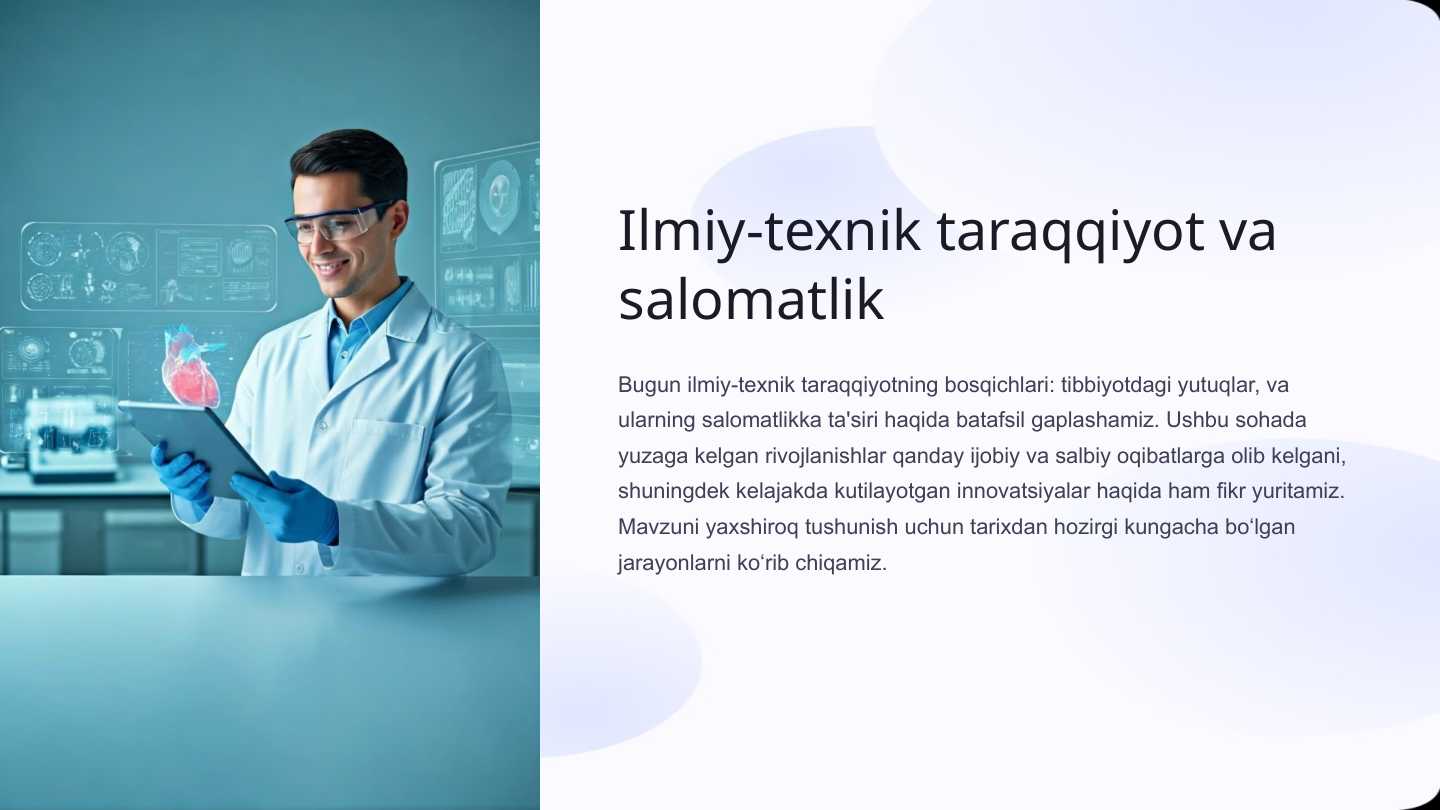 Ilmiy-texnik taraqqiyot va salomatlik

Bugun ilmiy-texnik taraqqiyotning bosqichlari: tibbiyotdagi yutuqlar, va ularning salomatlikka ta'siri haqida batafsil gaplashamiz. Ushbu sohada yuzaga kelgan rivojlanishlar qanday ijobiy va salbiy oqibatlarga olib kelgani, shuningdek kelajakda kutilayotgan innovatsiyalar haqida ham fikr yuritamiz. Mavzuni yaxshiroq tushunish uchun tarixdan hozirgi kungacha boʻlgan jarayonlarni koʻrib chiqamiz.